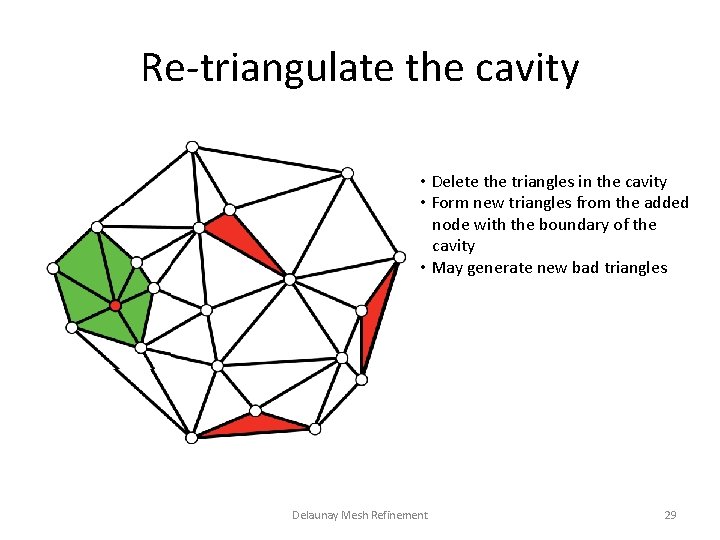 Re-triangulate the cavity

• Delete the triangles in the cavity
• Form new triangles from the added node with the boundary of the cavity
• May generate new bad triangles

Delaunay Mesh Refinement

29